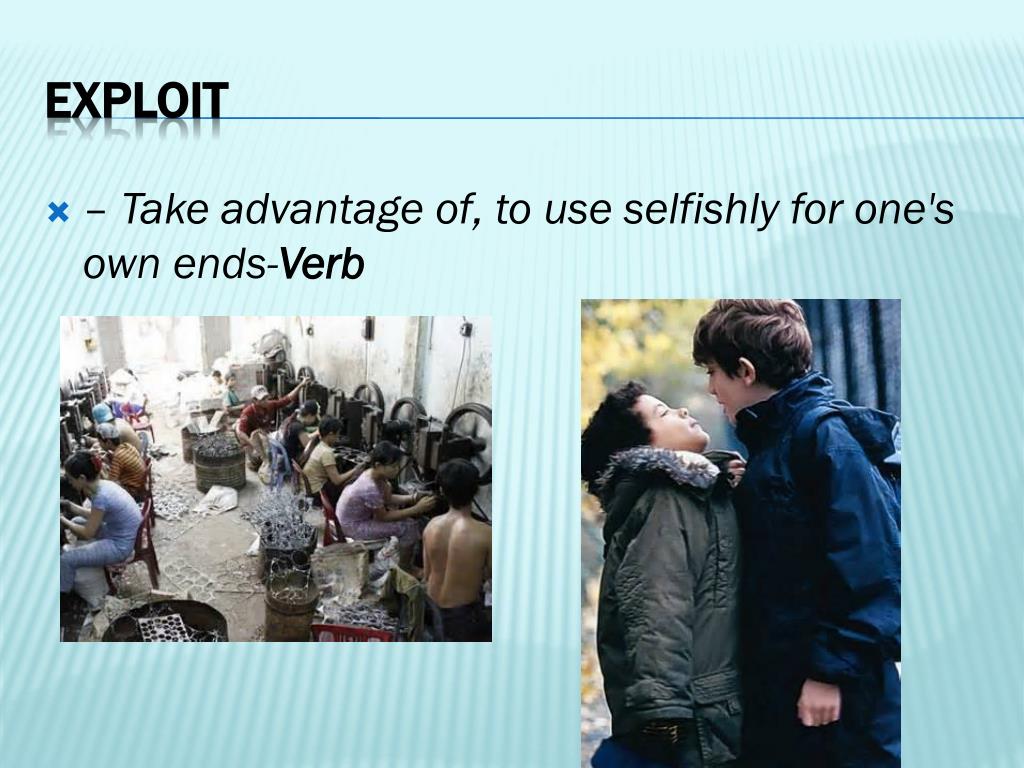 EXPLOIT

– Take advantage of, to use selfishly for one's own ends-Verb